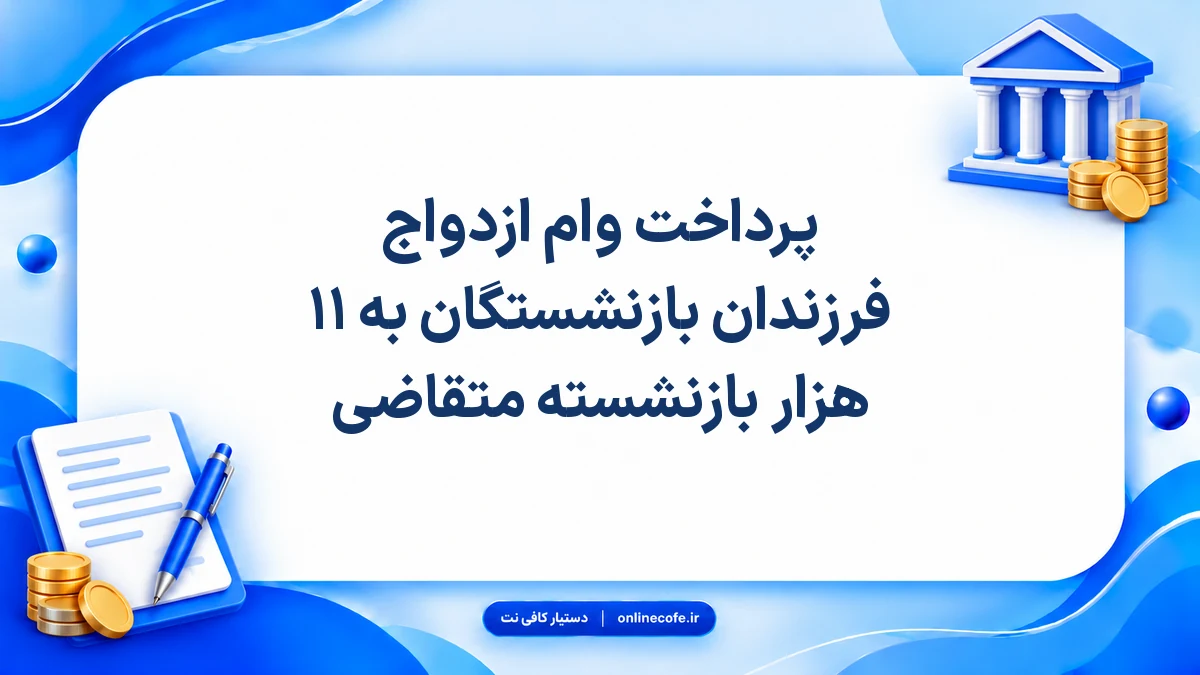 پرداخت وام ازدواج فرزندان بازنشستگان به ۱۱ هزار بازنشسته متقاضی

دستیار کافی نت | onlinecofe.ir